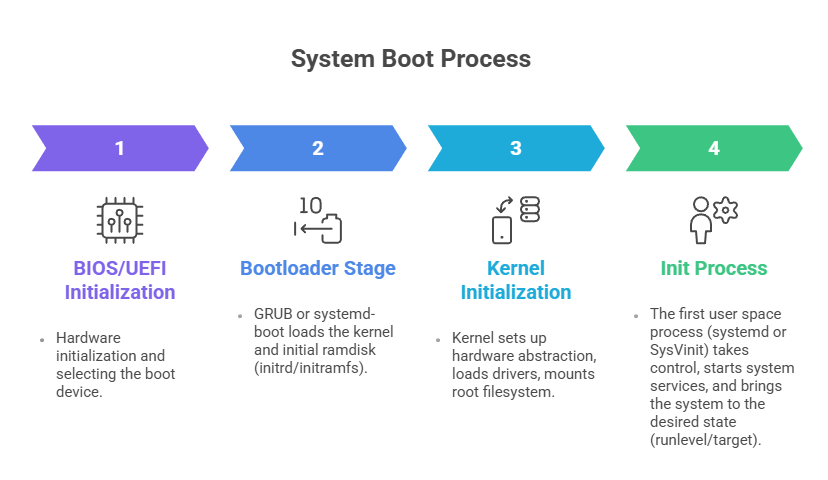 System Boot Process

1

BIOS/UEFI Initialization

• Hardware initialization and selecting the boot device.

2

10

Bootloader Stage

• GRUB or systemd-boot loads the kernel and initial ramdisk (initrd/initramfs).

3

Kernel Initialization

• Kernel sets up hardware abstraction, loads drivers, mounts root filesystem.

4

Init Process

• The first user space process (systemd or SysVinit) takes control, starts system services, and brings the system to the desired state (runlevel/target).